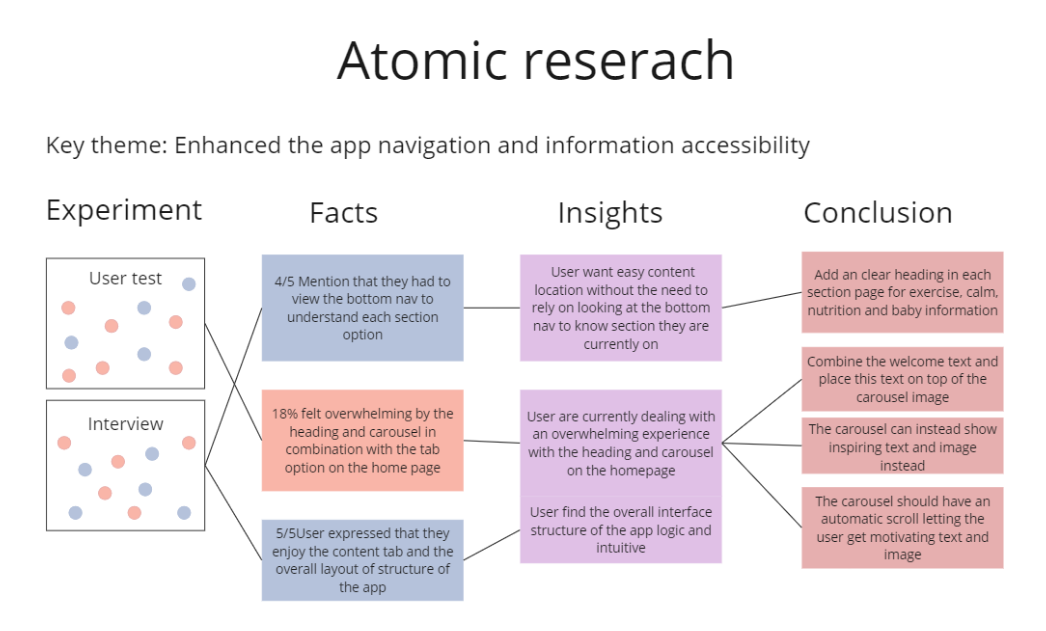 Atomic reserach

Key theme: Enhanced the app navigation and information accessibility

Experiment

User test

Interview

Facts

4/5 Mention that they had to view the bottom nav to understand each section option

18% felt overwhelming by the heading and carousel in combination with the tab option on the home page

5/5User expressed that they enjoy the content tab and the overall layout of structure of the app

Insights

User want easy content location without the need to rely on looking at the bottom nav to know section they are currently on

User are currently dealing with an overwhelming experience with the heading and carousel on the homepage

User find the overall interface structure of the app logic and intuitive

Conclusion

Add an clear heading in each section page for exercise, calm, nutrition and baby information

Combine the welcome text and place this text on top of the carousel image

The carousel can instead show inspiring text and image instead

The carousel should have an automatic scroll letting the user get motivating text and image